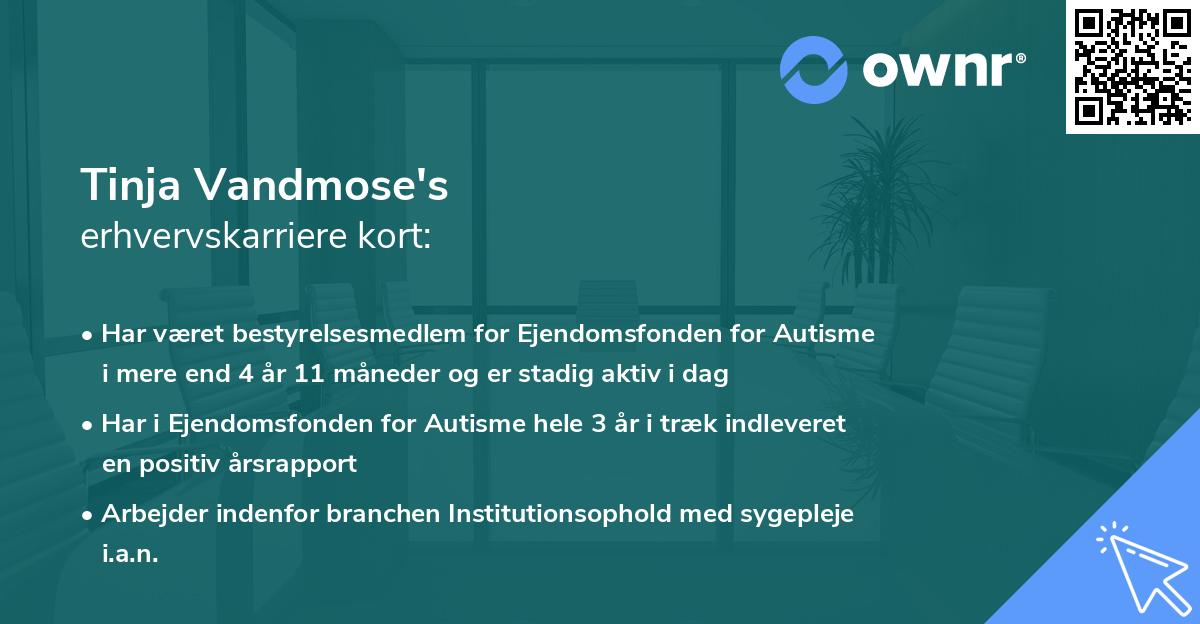 ownr®

Tinja Vandmose's
erhvervskarriere kort:

• Har været bestyrelsesmedlem for Ejendomsfonden for Autisme i mere end 4 år 11 måneder og er stadig aktiv i dag

• Har i Ejendomsfonden for Autisme hele 3 år i træk indleveret en positiv årsrapport

• Arbejder indenfor branchen Institutionsophold med sygepleje i.a.n.